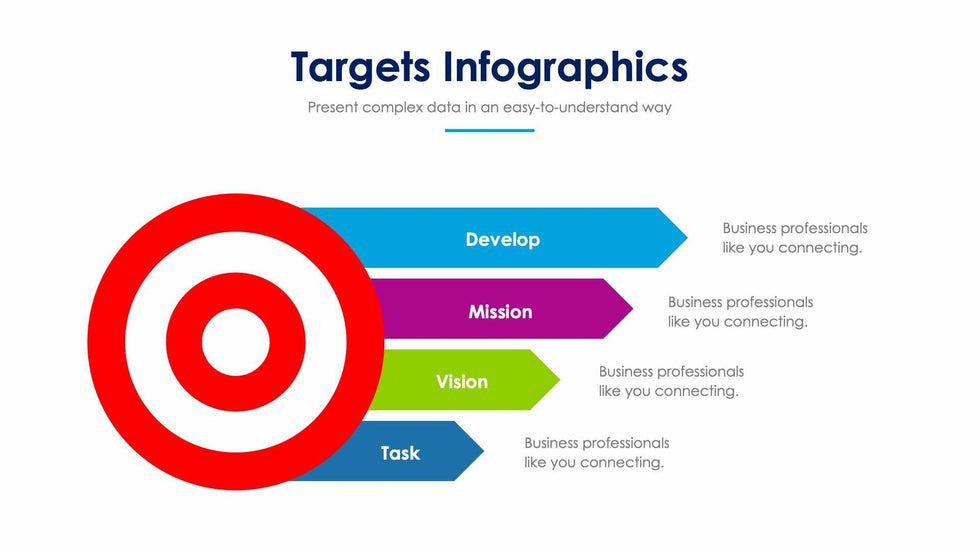 Targets Infographics

Present complex data in an easy-to-understand way

Develop

Business professionals like you connecting.

Mission

Business professionals like you connecting.

Vision

Business professionals like you connecting.

Task

Business professionals like you connecting.